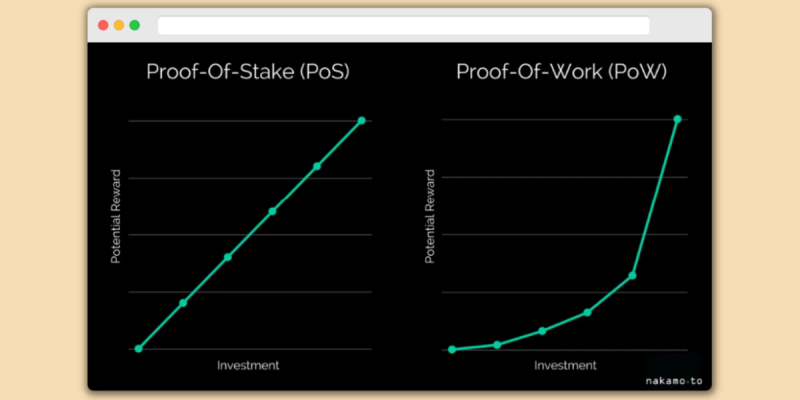 Proof-Of-Stake (PoS)

Potential Reward

Investment

Proof-Of-Work (PoW)

Potential Reward

Investment

nakamo·to